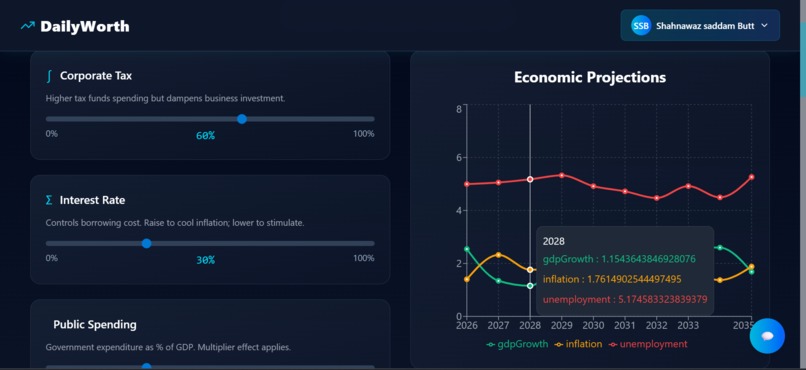 DailyWorth

SSB Shahnawaz saddam Butt

∫ Corporate Tax

Higher tax funds spending but dampens business investment.

0% 60% 100%

Σ Interest Rate

Controls borrowing cost. Raise to cool inflation; lower to stimulate.

0% 30% 100%

Public Spending

Government expenditure as % of GDP. Multiplier effect applies.

Economic Projections

8
6
4
2
0

2026 2027 2028 2029 2030 2031 2032 2033 2035

2028
gdpGrowth : 1.1543643846928076
inflation : 1.7614902544497495
unemployment : 5.174583323839379

gdpGrowth inflation unemployment